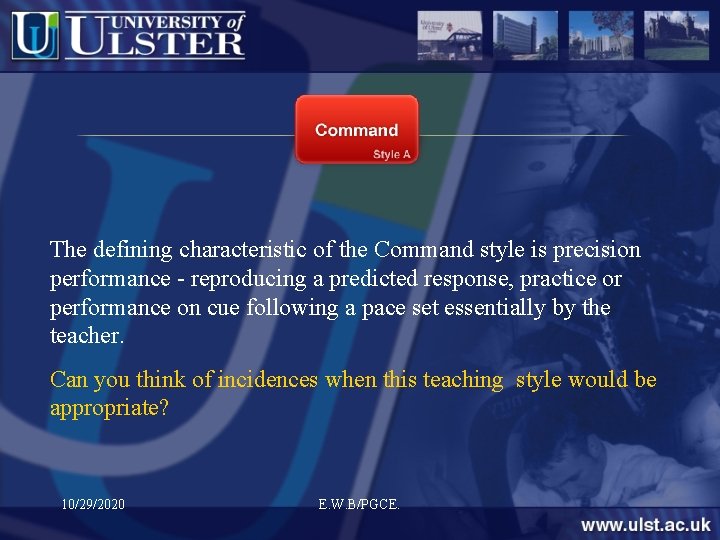 UNIVERSITY of ULSTER

Command
Style A

The defining characteristic of the Command style is precision performance - reproducing a predicted response, practice or performance on cue following a pace set essentially by the teacher.

Can you think of incidences when this teaching style would be appropriate?

10/29/2020
E.W.B/PGCE.
www.ulst.ac.uk